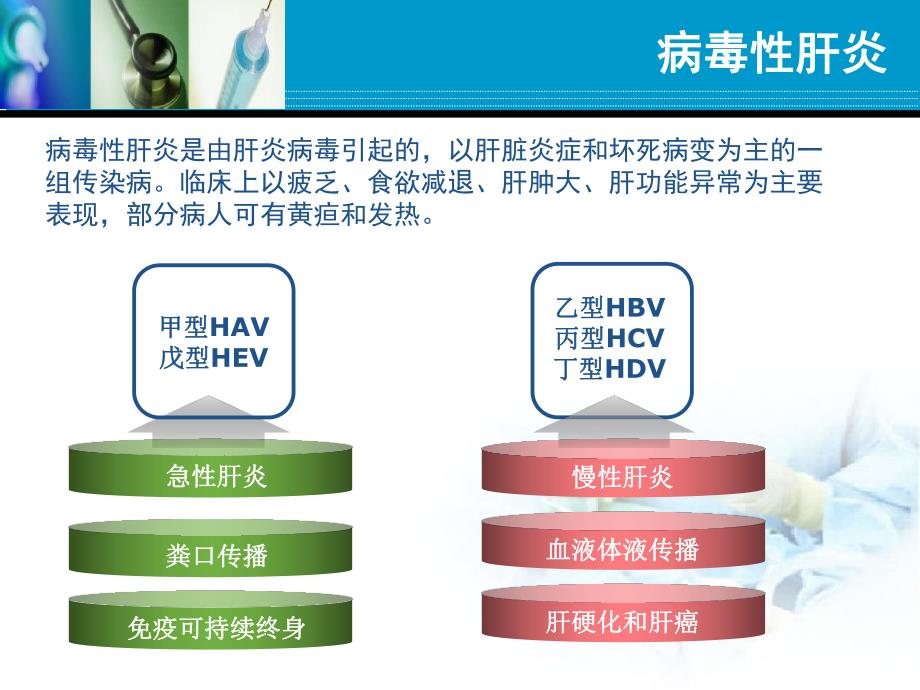 病毒性肝炎

病毒性肝炎是由肝炎病毒引起的，以肝脏炎症和坏死病变为主的一组传染病。临床上以疲乏、食欲减退、肝肿大、肝功能异常为主要表现，部分病人可有黄疸和发热。

甲型HAV
戊型HEV

急性肝炎

粪口传播

免疫可持续终身

乙型HBV
丙型HCV
丁型HDV

慢性肝炎

血液体液传播

肝硬化和肝癌